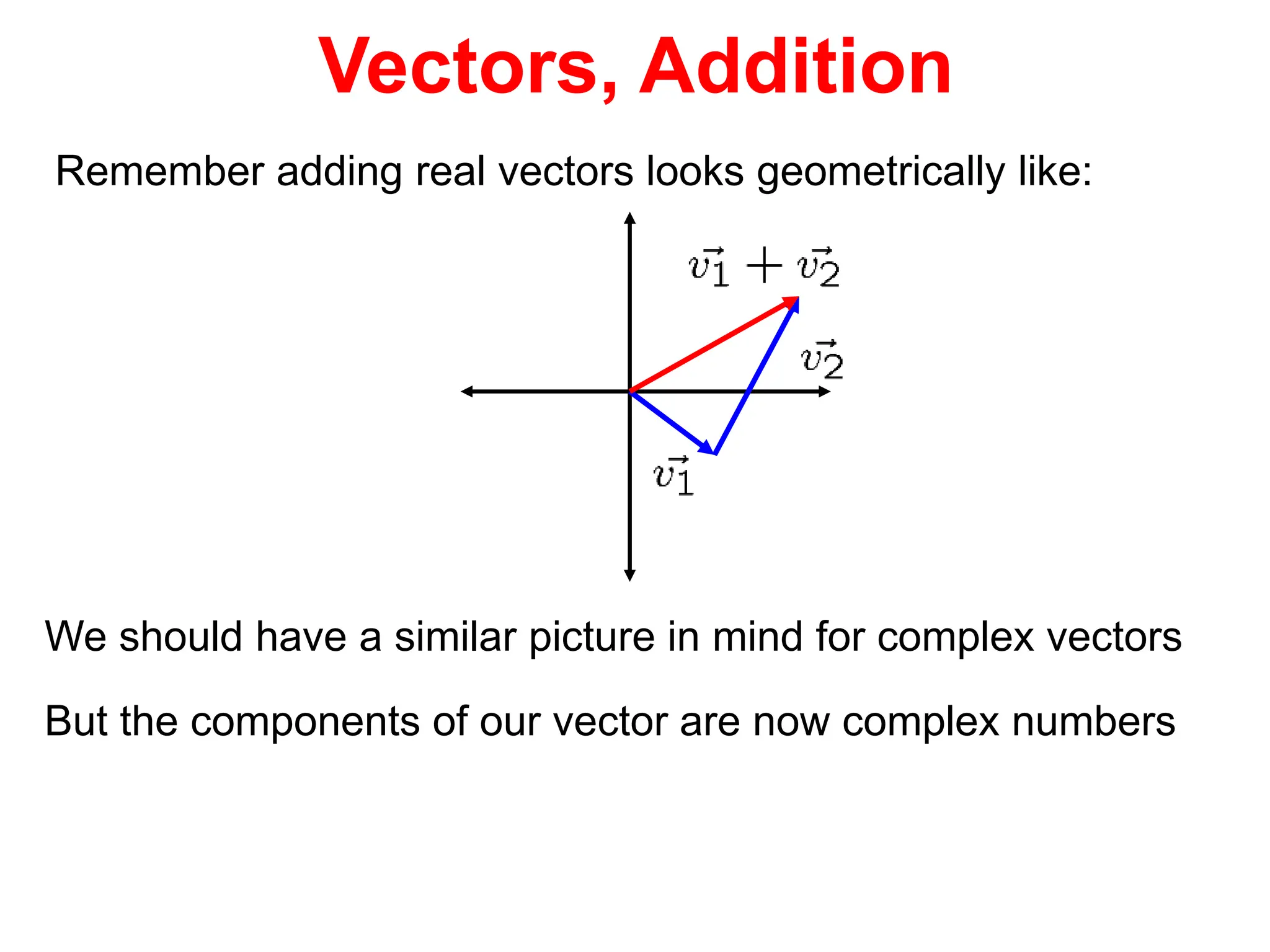 Vectors, Addition

Remember adding real vectors looks geometrically like:

$\vec{v_1} + \vec{v_2}$

$\vec{v_2}$

$\vec{v_1}$

We should have a similar picture in mind for complex vectors

But the components of our vector are now complex numbers